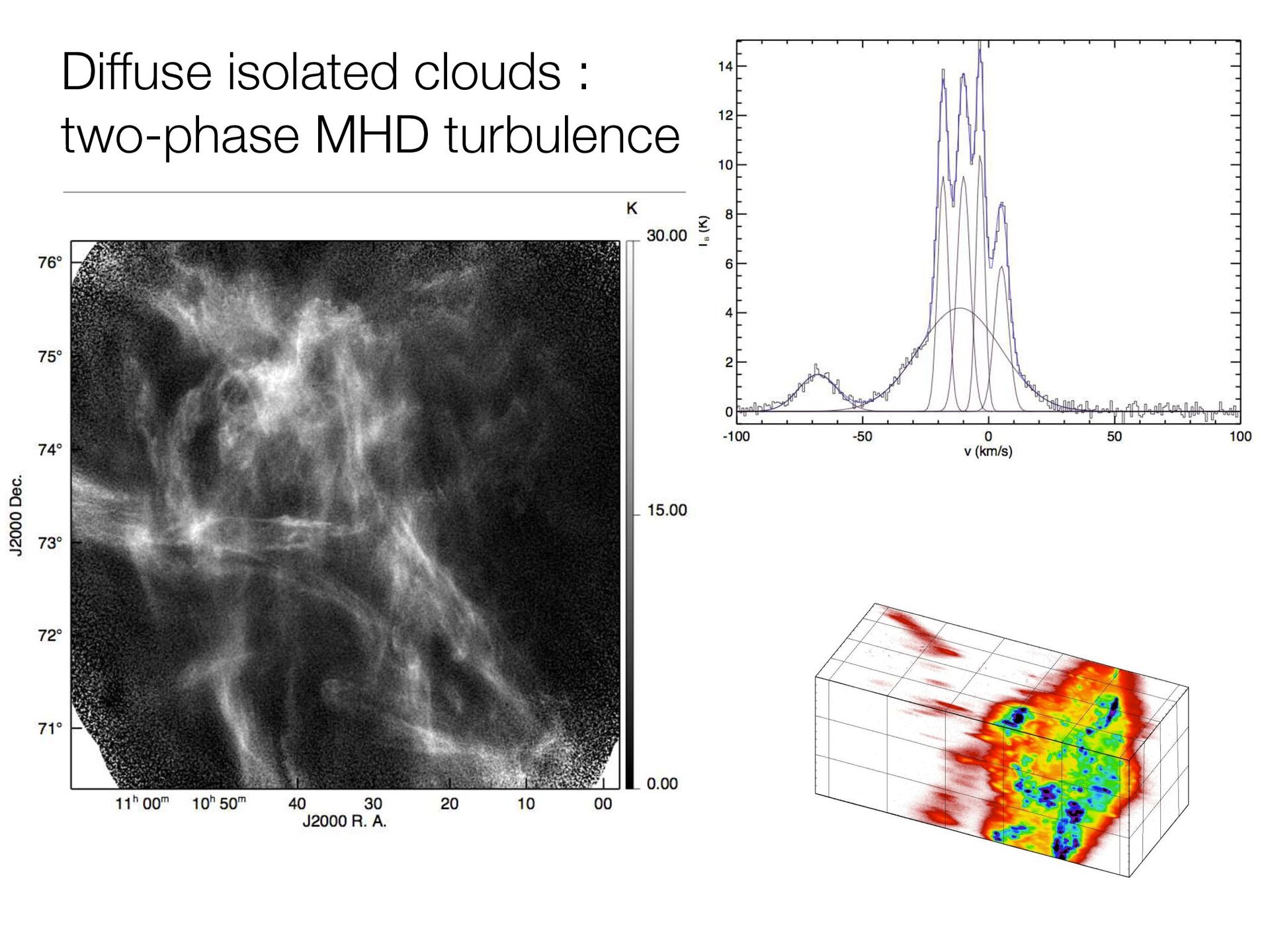 Diffuse isolated clouds : two-phase MHD turbulence

K
30.00
15.00
0.00

76°
75°
74°
73°
72°
71°
J2000 Dec.

$11^h 00^m$ $10^h 50^m$ 40 30 20 10 00
J2000 R. A.

14
12
10
8
6
4
2
0
$I_B$ (K)
-100 -50 0 50 100
v (km/s)